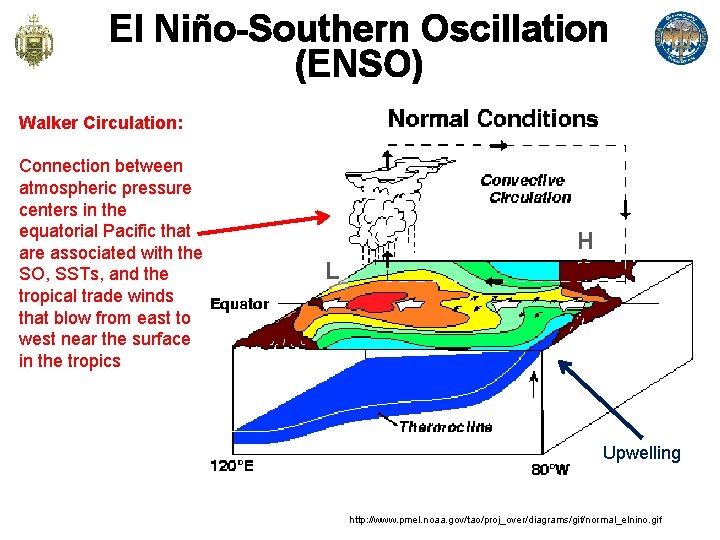 El Niño-Southern Oscillation (ENSO)

Walker Circulation:

Connection between atmospheric pressure centers in the equatorial Pacific that are associated with the SO, SSTs, and the tropical trade winds that blow from east to west near the surface in the tropics

Normal Conditions

Convective Circulation

H

L

Equator

Thermocline

Upwelling

120°E

80°W

http://www.pmel.noaa.gov/tao/proj_over/diagrams/gif/normal_elnino.gif